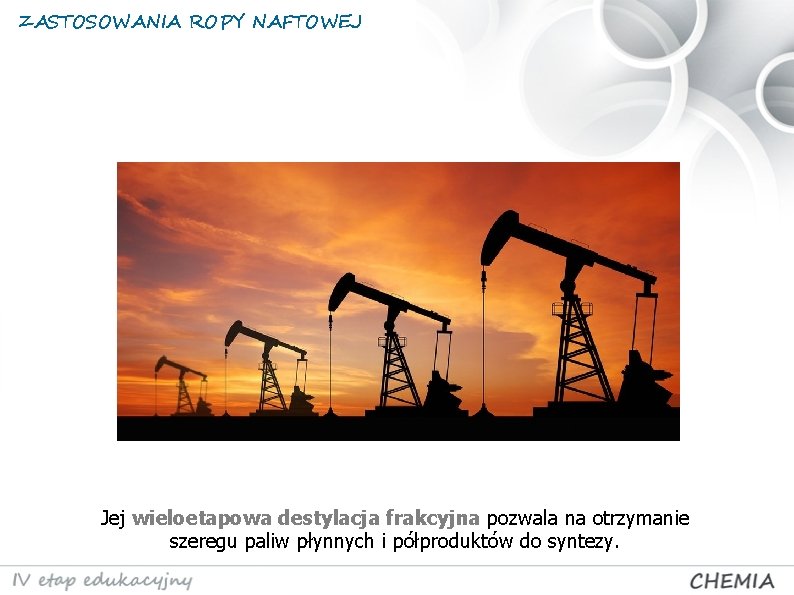 ZASTOSOWANIA ROPY NAFTOWEJ

Jej wieloetapowa destylacja frakcyjna pozwala na otrzymanie szeregu paliw płynnych i półproduktów do syntezy.

IV etap edukacyjny

CHEMIA